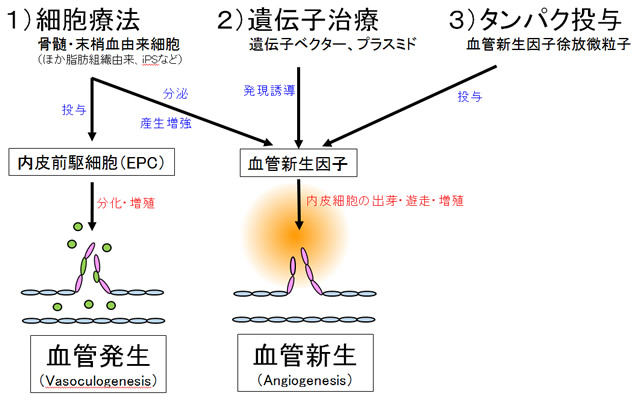 1）細胞療法
骨髄・末梢血由来細胞
（ほか脂肪組織由来、iPSなど）

2）遺伝子治療
遺伝子ベクター、プラスミド

3）タンパク投与
血管新生因子徐放微粒子

投与

分泌

産生増強

発現誘導

投与

内皮前駆細胞（EPC）

血管新生因子

分化・増殖

内皮細胞の出芽・遊走・増殖

血管発生
（Vasoculogenesis）

血管新生
（Angiogenesis）